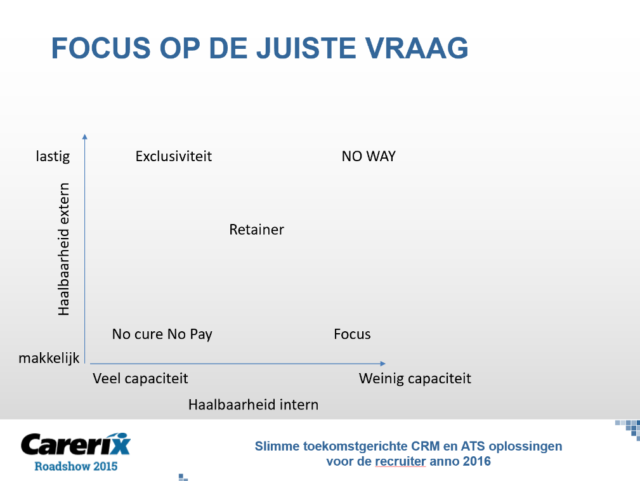 FOCUS OP DE JUISTE VRAAG

lastig

Exclusiviteit

NO WAY

Haalbaarheid extern

Retainer

No cure No Pay

Focus

makkelijk

Veel capaciteit

Weinig capaciteit

Haalbaarheid intern

Carerix
Roadshow 2015

Slimme toekomstgerichte CRM en ATS oplossingen voor de recruiter anno 2016